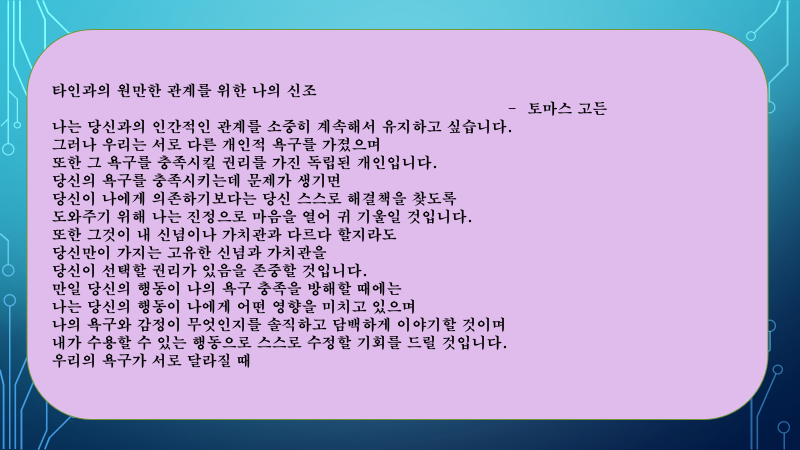 타인과의 원만한 관계를 위한 나의 신조

– 토마스 고든

나는 당신과의 인간적인 관계를 소중히 계속해서 유지하고 싶습니다.
그러나 우리는 서로 다른 개인적 욕구를 가졌으며
또한 그 욕구를 충족시킬 권리를 가진 독립된 개인입니다.
당신의 욕구를 충족시키는데 문제가 생기면
당신이 나에게 의존하기보다는 당신 스스로 해결책을 찾도록
도와주기 위해 나는 진정으로 마음을 열어 귀 기울일 것입니다.
또한 그것이 내 신념이나 가치관과 다르다 할지라도
당신만이 가지는 고유한 신념과 가치관을
당신이 선택할 권리가 있음을 존중할 것입니다.
만일 당신의 행동이 나의 욕구 충족을 방해할 때에는
나는 당신의 행동이 나에게 어떤 영향을 미치고 있으며
나의 욕구와 감정이 무엇인지를 솔직하고 담백하게 이야기할 것이며
내가 수용할 수 있는 행동으로 스스로 수정할 기회를 드릴 것입니다.
우리의 욕구가 서로 달라질 때